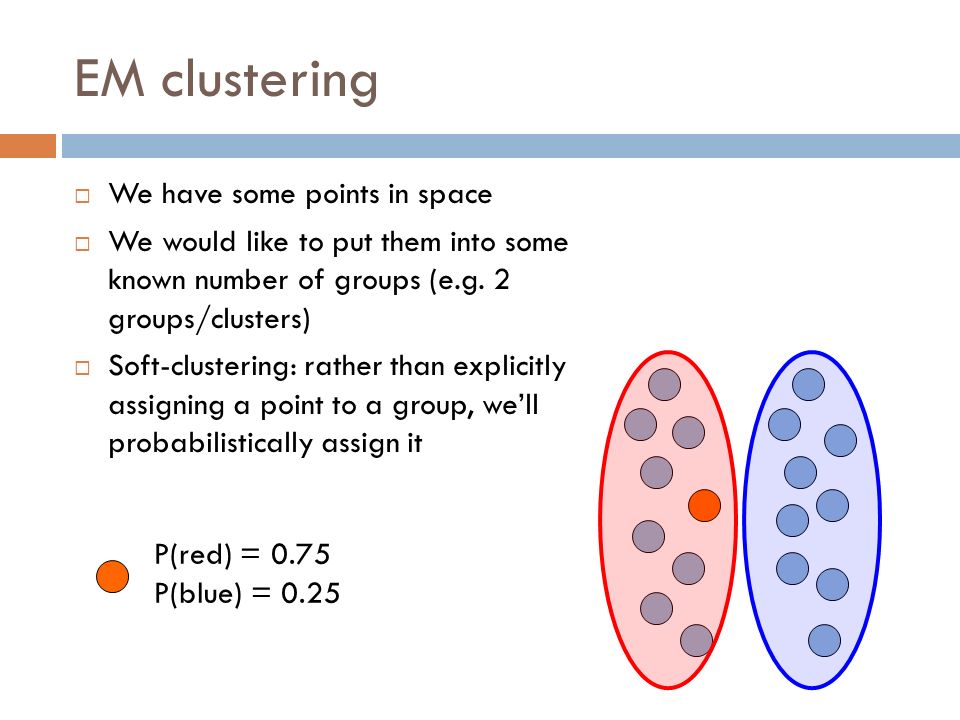 EM clustering

□ We have some points in space

□ We would like to put them into some known number of groups (e.g. 2 groups/clusters)

□ Soft-clustering: rather than explicitly assigning a point to a group, we'll probabilistically assign it

P(red) = 0.75
P(blue) = 0.25